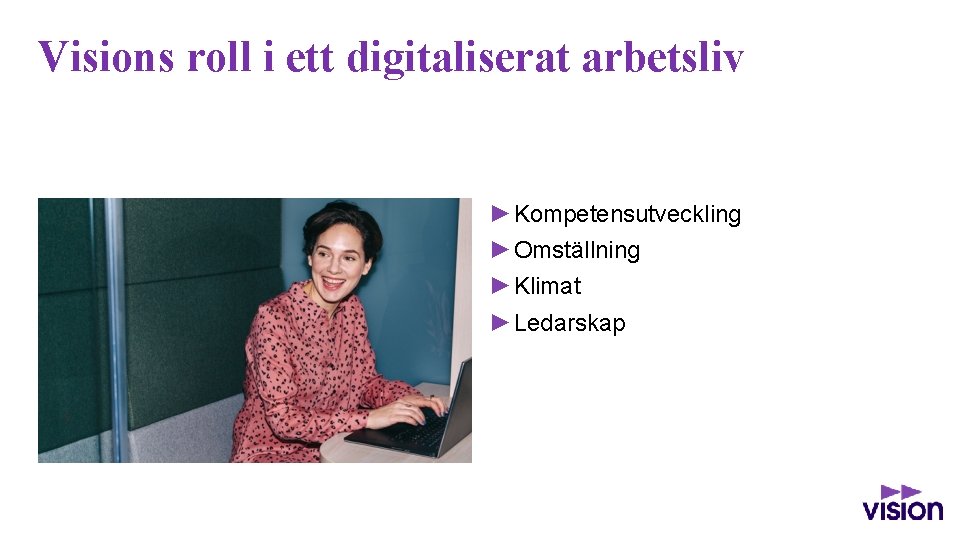 Visions roll i ett digitaliserat arbetsliv

►Kompetensutveckling
►Omställning
►Klimat
►Ledarskap

vision